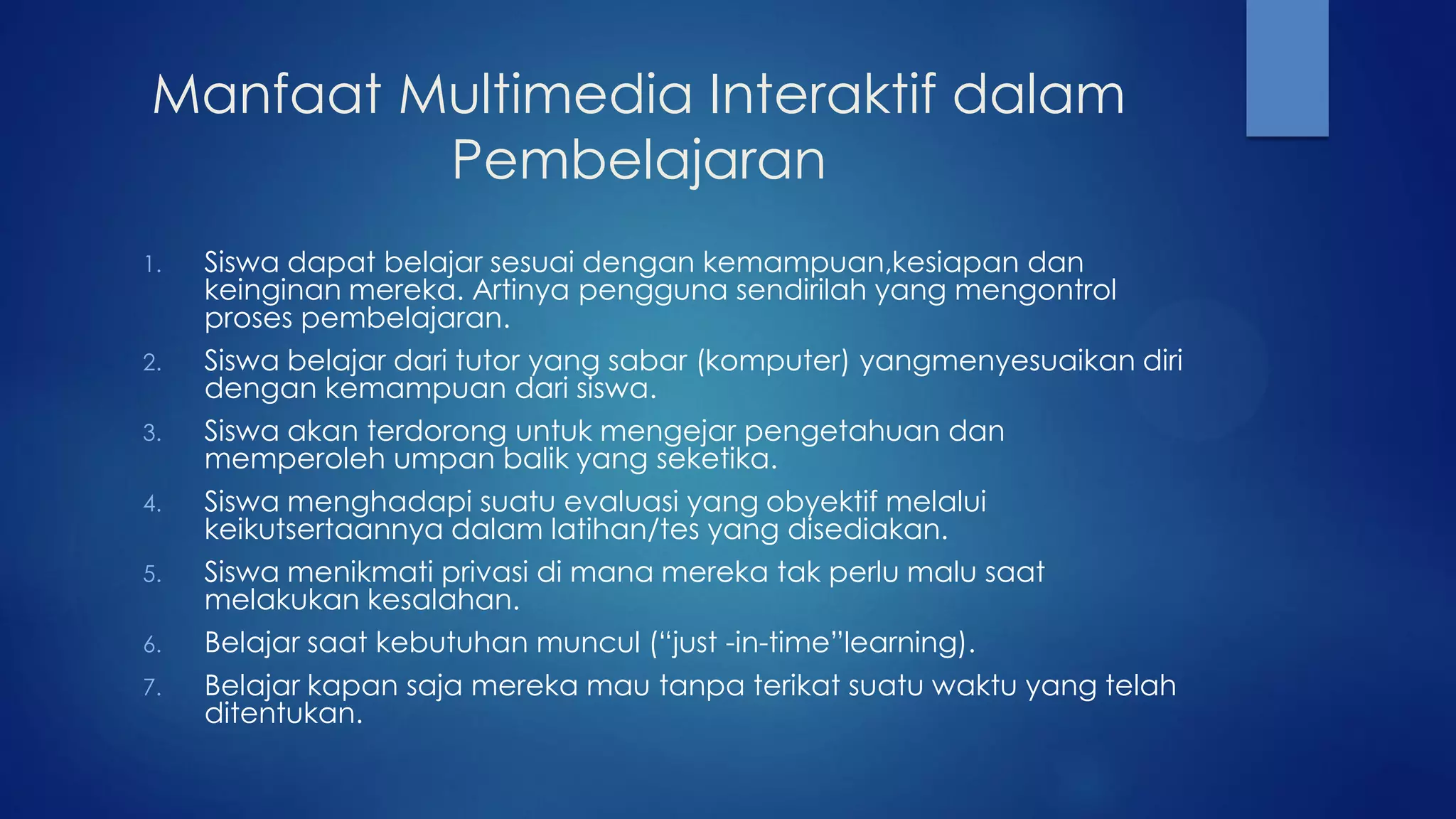 Manfaat Multimedia Interaktif dalam Pembelajaran

1. Siswa dapat belajar sesuai dengan kemampuan,kesiapan dan keinginan mereka. Artinya pengguna sendirilah yang mengontrol proses pembelajaran.
2. Siswa belajar dari tutor yang sabar (komputer) yangmenyesuaikan diri dengan kemampuan dari siswa.
3. Siswa akan terdorong untuk mengejar pengetahuan dan memperoleh umpan balik yang seketika.
4. Siswa menghadapi suatu evaluasi yang obyektif melalui keikutsertaannya dalam latihan/tes yang disediakan.
5. Siswa menikmati privasi di mana mereka tak perlu malu saat melakukan kesalahan.
6. Belajar saat kebutuhan muncul (“just -in-time”learning).
7. Belajar kapan saja mereka mau tanpa terikat suatu waktu yang telah ditentukan.